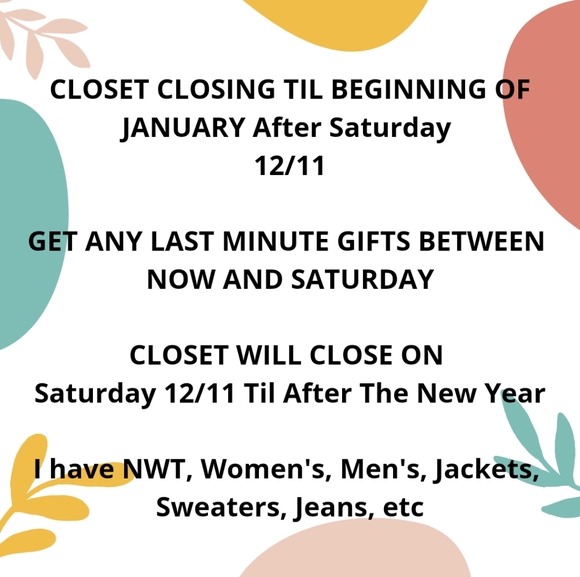 CLOSET CLOSING TIL BEGINNING OF JANUARY After Saturday 12/11

GET ANY LAST MINUTE GIFTS BETWEEN NOW AND SATURDAY

CLOSET WILL CLOSE ON Saturday 12/11 Til After The New Year

I have NWT, Women's, Men's, Jackets, Sweaters, Jeans, etc